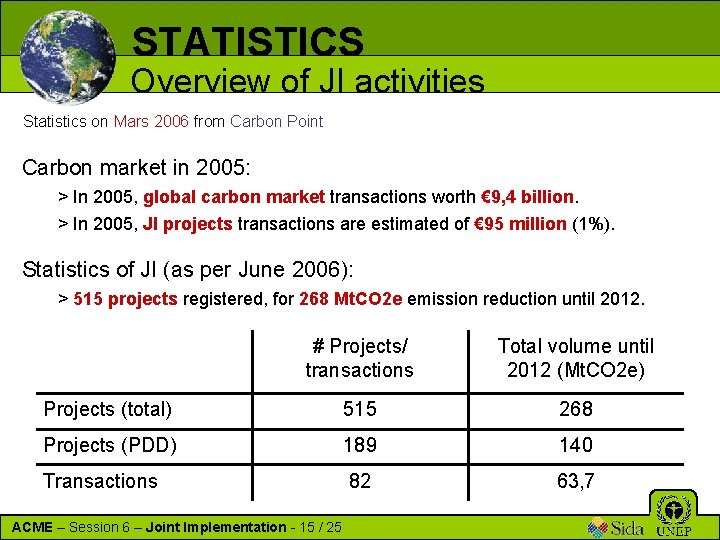 STATISTICS
Overview of JI activities

Statistics on Mars 2006 from Carbon Point

Carbon market in 2005:

> In 2005, global carbon market transactions worth €9,4 billion.

> In 2005, JI projects transactions are estimated of €95 million (1%).

Statistics of JI (as per June 2006):

> 515 projects registered, for 268 MtCO2e emission reduction until 2012.

| | # Projects/ transactions | Total volume until 2012 (MtCO2e) |
|---|---|---|
| Projects (total) | 515 | 268 |
| Projects (PDD) | 189 | 140 |
| Transactions | 82 | 63,7 |

ACME – Session 6 – Joint Implementation - 15 / 25

Sida

UNEP